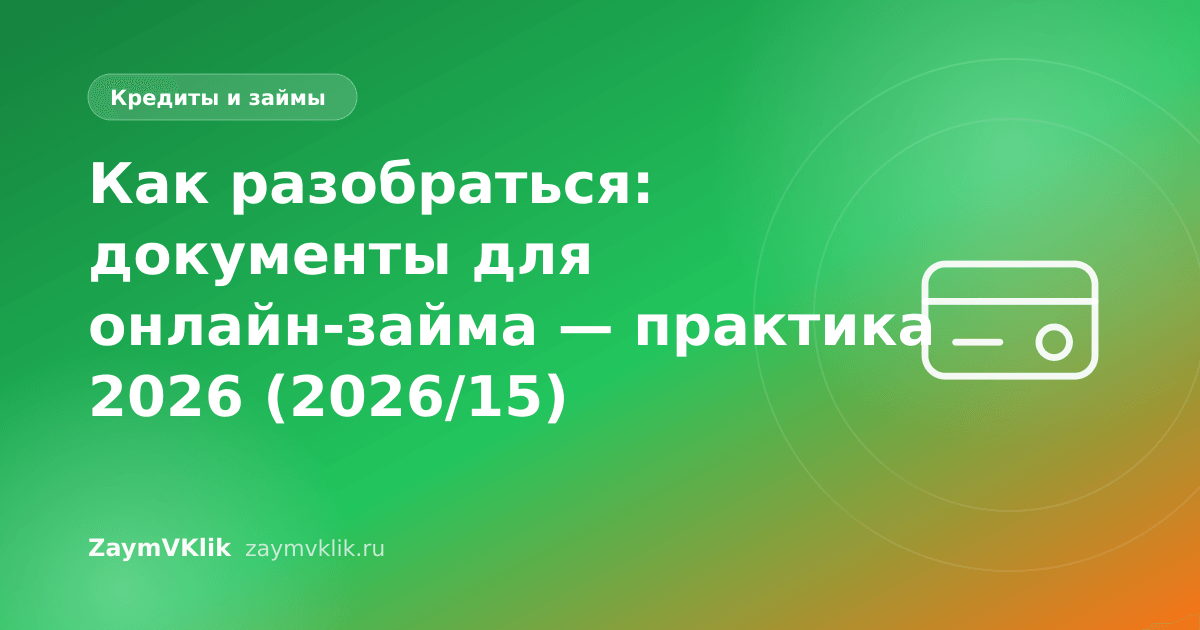 Кредиты и займы

Как разобраться: документы для онлайн-займа — практика 2026 (2026/15)

ZaymVKlik zaymvklik.ru